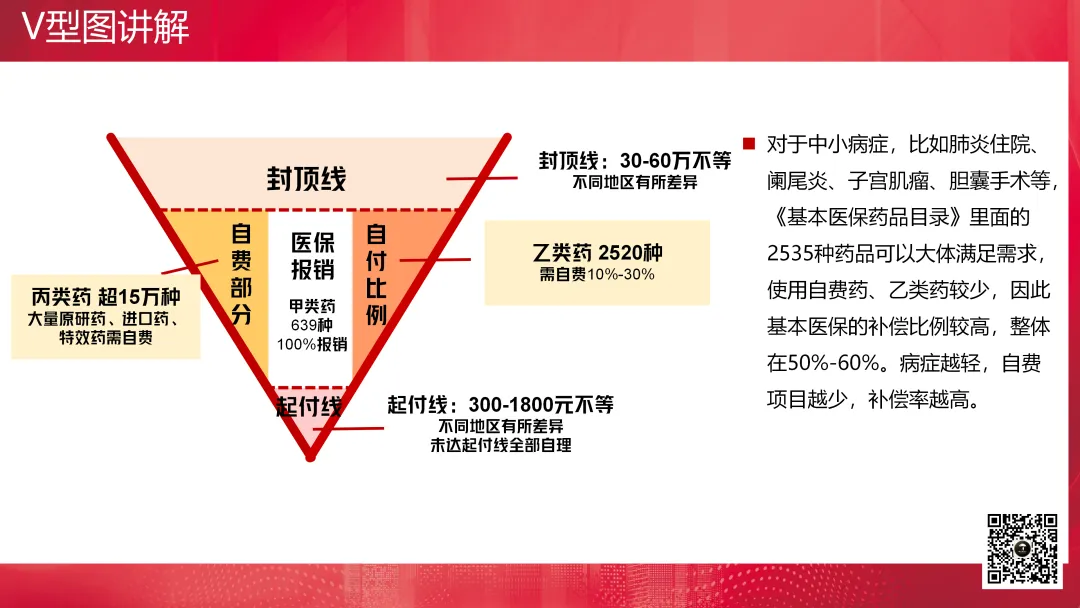 V型图讲解

封顶线

封顶线：30-60万不等
不同地区有所差异

自费部分

医保报销

甲类药
639种
100%报销

自付比例

乙类药 2520种
需自费10%-30%

丙类药 超15万种
大量原研药、进口药、特效药需自费

起付线

起付线：300-1800元不等
不同地区有所差异
未达起付线全部自理

对于中小病症，比如肺炎住院、阑尾炎、子宫肌瘤、胆囊手术等，《基本医保药品目录》里面的2535种药品可以大体满足需求，使用自费药、乙类药较少，因此基本医保的补偿比例较高，整体在50%-60%。病症越轻，自费项目越少，补偿率越高。